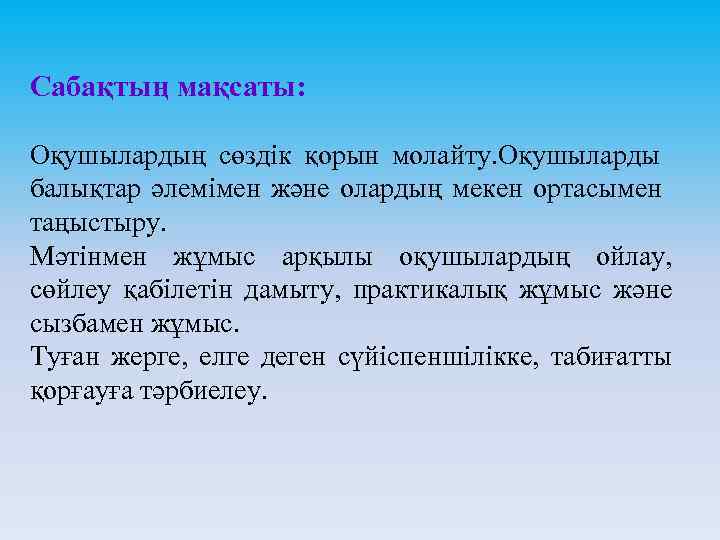 Сабақтың мақсаты:

Оқушылардың сөздік қорын молайту.Оқушыларды балықтар әлемімен және олардың мекен ортасымен таңыстыру.
Мәтінмен жұмыс арқылы оқушылардың ойлау, сөйлеу қабілетін дамыту, практикалық жұмыс және сызбамен жұмыс.
Туған жерге, елге деген сүйіспеншілікке, табиғатты қорғауға тәрбиелеу.